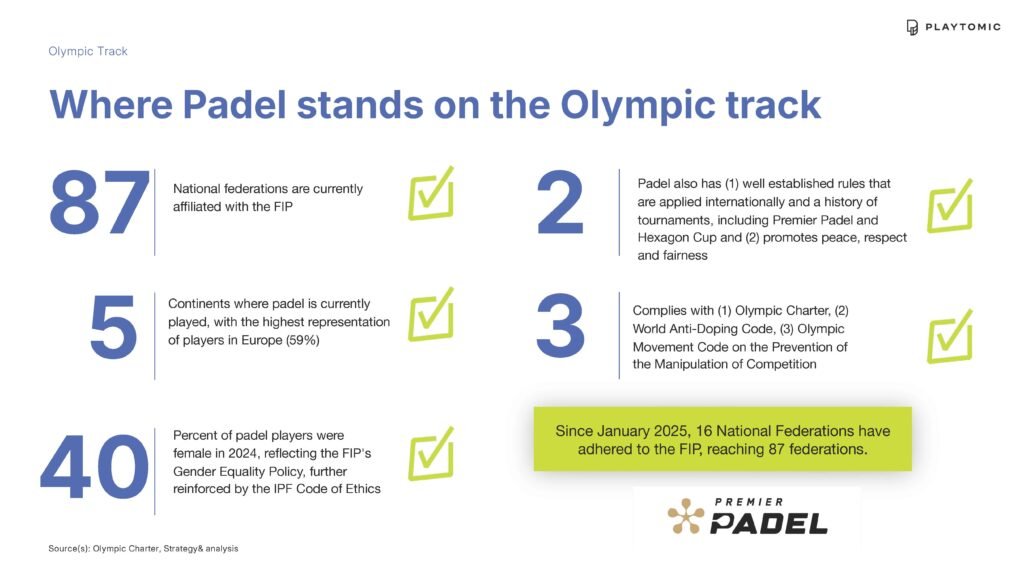 PLAYTOMIC

Olympic Track

Where Padel stands on the Olympic track

87

National federations are currently affiliated with the FIP

5

Continents where padel is currently played, with the highest representation of players in Europe (59%)

40

Percent of padel players were female in 2024, reflecting the FIP's Gender Equality Policy, further reinforced by the IPF Code of Ethics

2

Padel also has (1) well established rules that are applied internationally and a history of tournaments, including Premier Padel and Hexagon Cup and (2) promotes peace, respect and fairness

3

Complies with (1) Olympic Charter, (2) World Anti-Doping Code, (3) Olympic Movement Code on the Prevention of the Manipulation of Competition

Since January 2025, 16 National Federations have adhered to the FIP, reaching 87 federations.

PREMIER PADEL

Source(s): Olympic Charter, Strategy& analysis